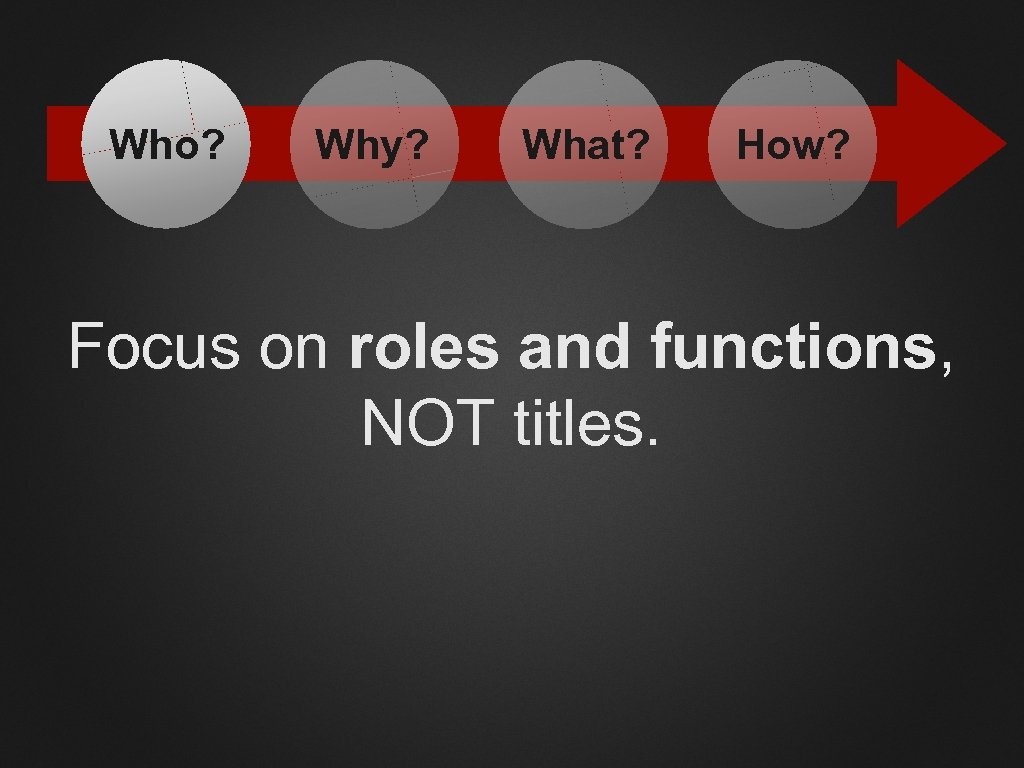 Who? Why? What? How?

Focus on roles and functions, NOT titles.